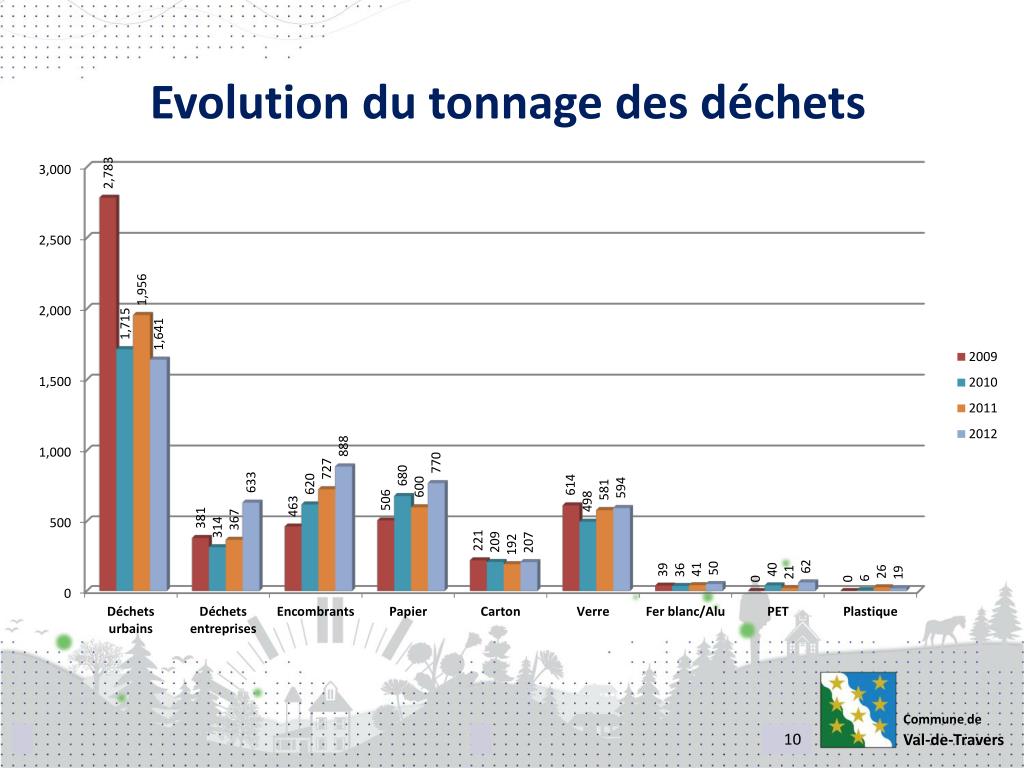 Evolution du tonnage des déchets

3,000
2,500
2,000
1,500
1,000
500
0

2,783
1,715
1,956
1,641
381
314
367
633
463
620
727
888
506
680
600
770
221
209
192
207
614
498
581
594
39
36
41
50
0
40
21
62
0
6
26
19

Déchets urbains
Déchets entreprises
Encombrants
Papier
Carton
Verre
Fer blanc/Alu
PET
Plastique

2009
2010
2011
2012

10

Commune de
Val-de-Travers